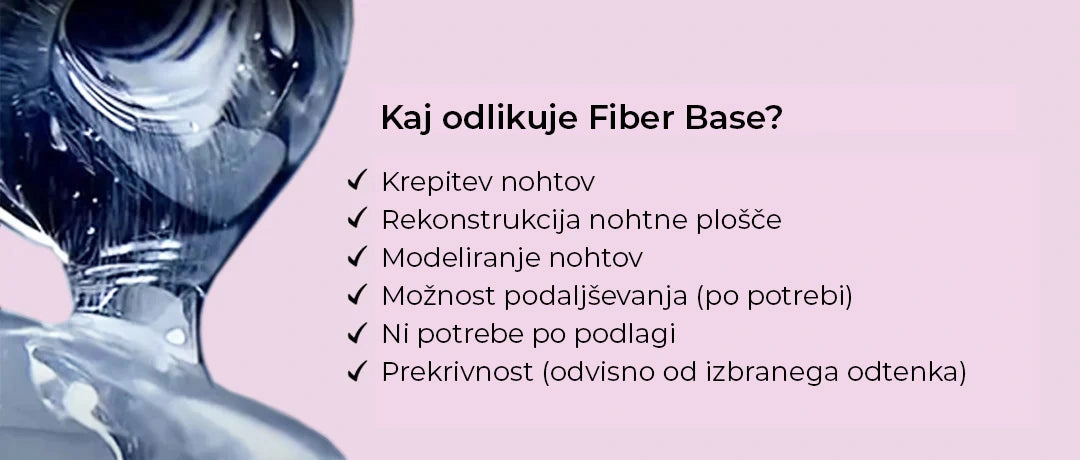 Kaj odlikuje Fiber Base?

✓ Krepitev nohtov
✓ Rekonstrukcija nohtne plošče
✓ Modeliranje nohtov
✓ Možnost podaljševanja (po potrebi)
✓ Ni potrebe po podlagi
✓ Prekrivnost (odvisno od izbranega odtenka)